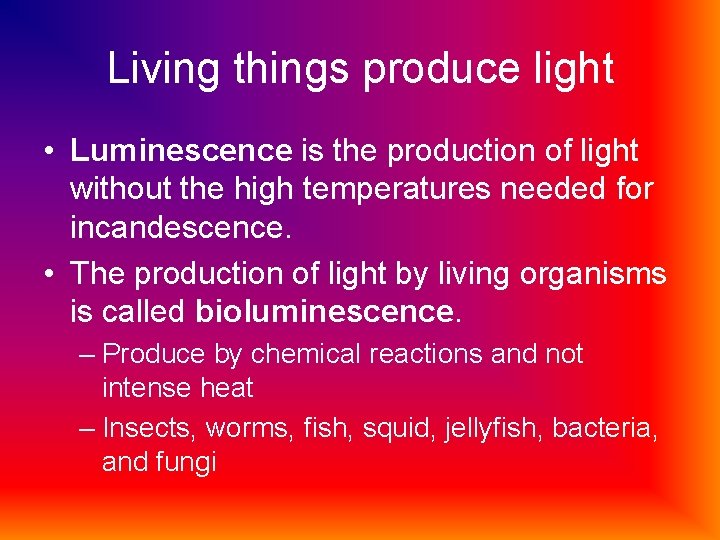 Living things produce light

• Luminescence is the production of light without the high temperatures needed for incandescence.
• The production of light by living organisms is called bioluminescence.
– Produce by chemical reactions and not intense heat
– Insects, worms, fish, squid, jellyfish, bacteria, and fungi